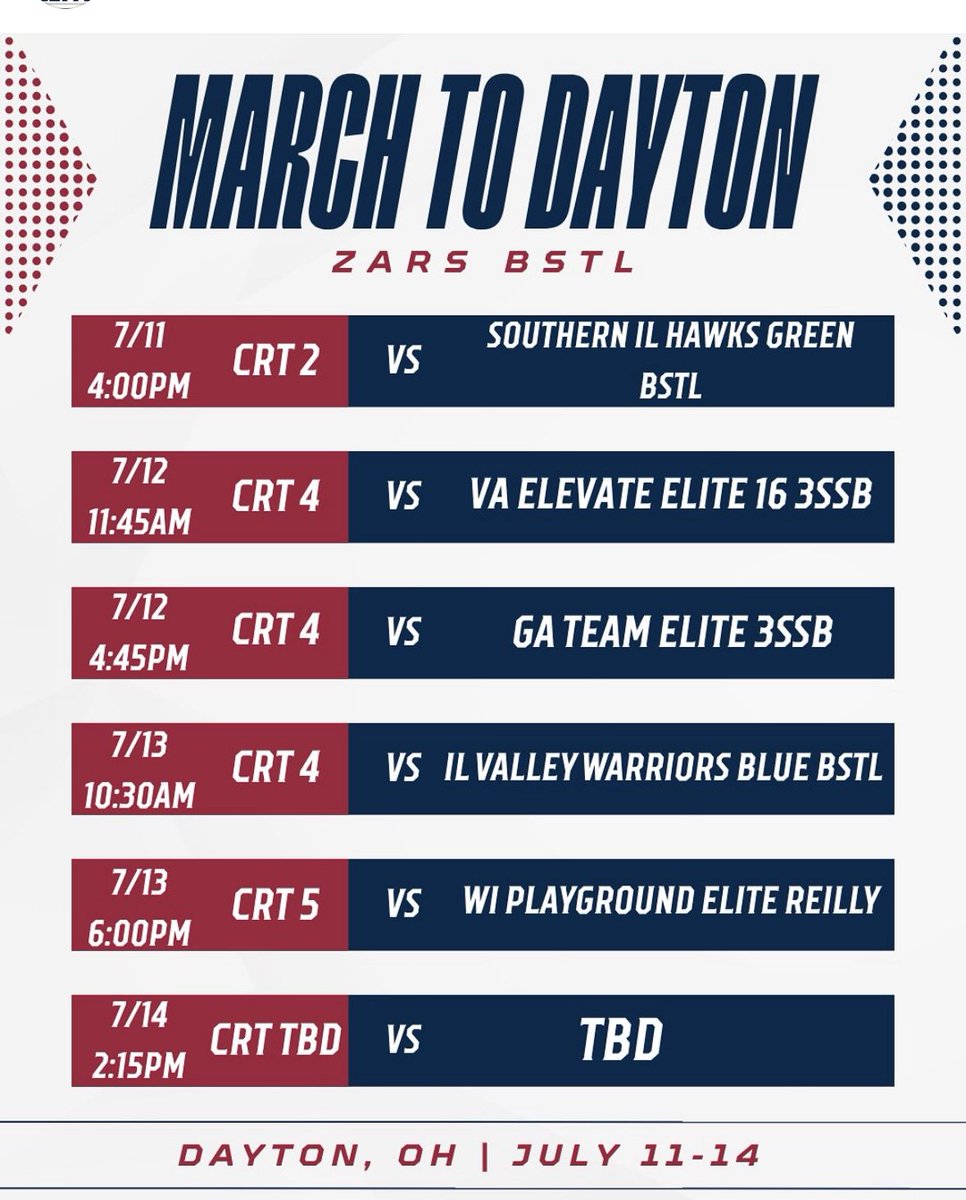 MARCH TO DAYTON

ZARS BSTL

7/11 4:00PM CRT 2 VS SOUTHERN IL HAWKS GREEN BSTL

7/12 11:45AM CRT 4 VS VA ELEVATE ELITE 16 3SSB

7/12 4:45PM CRT 4 VS GA TEAM ELITE 3SSB

7/13 10:30AM CRT 4 VS IL VALLEY WARRIORS BLUE BSTL

7/13 6:00PM CRT 5 VS WI PLAYGROUND ELITE REILLY

7/14 2:15PM CRT TBD VS TBD

DAYTON, OH | JULY 11-14